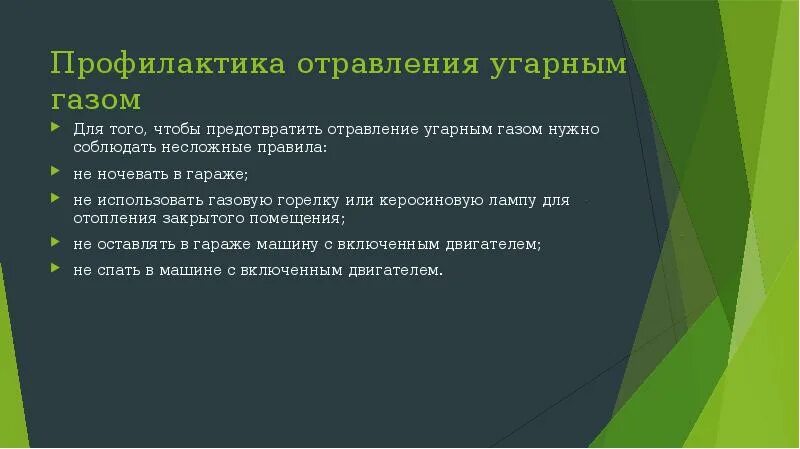 Профилактика отравления угарным газом

Для того, чтобы предотвратить отравление угарным газом нужно соблюдать несложные правила:

не ночевать в гараже;

не использовать газовую горелку или керосиновую лампу для отопления закрытого помещения;

не оставлять в гараже машину с включенным двигателем;

не спать в машине с включенным двигателем.